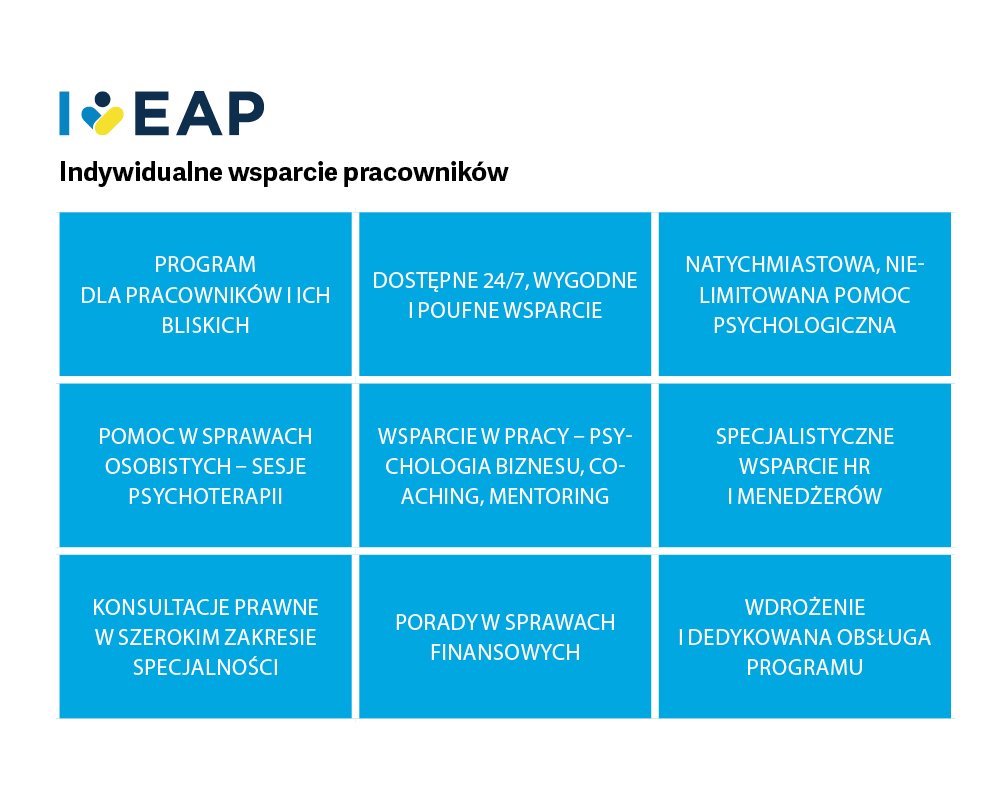 I EAP

Indywidualne wsparcie pracowników

PROGRAM DLA PRACOWNIKÓW I ICH BLISKICH

DOSTĘPNE 24/7, WYGODNE I POUFNE WSPARCIE

NATYCHMIASTOWA, NIELIMITOWANA POMOC PSYCHOLOGICZNA

POMOC W SPRAWACH OSOBISTYCH – SESJE PSYCHOTERAPII

WSPARCIE W PRACY – PSYCHOLOGIA BIZNESU, COACHING, MENTORING

SPECJALISTYCZNE WSPARCIE HR I MENEDŻERÓW

KONSULTACJE PRAWNE W SZEROKIM ZAKRESIE SPECJALNOŚCI

PORADY W SPRAWACH FINANSOWYCH

WDROŻENIE I DEDYKOWANA OBSŁUGA PROGRAMU